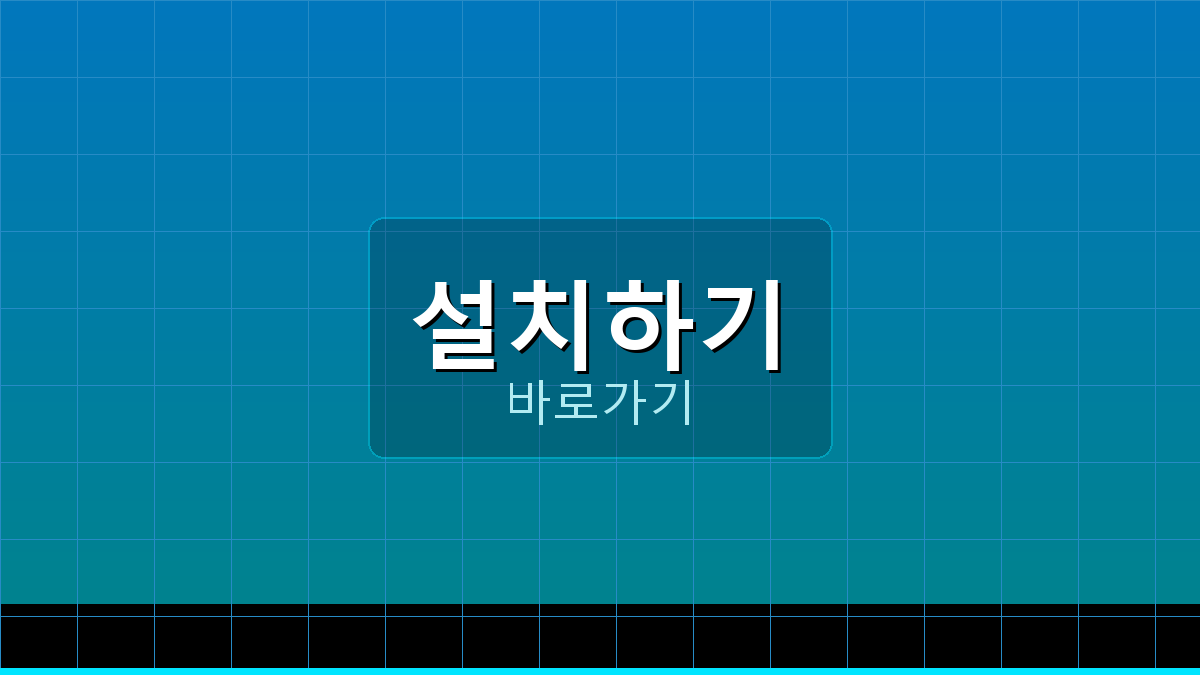 설치하기
바로가기